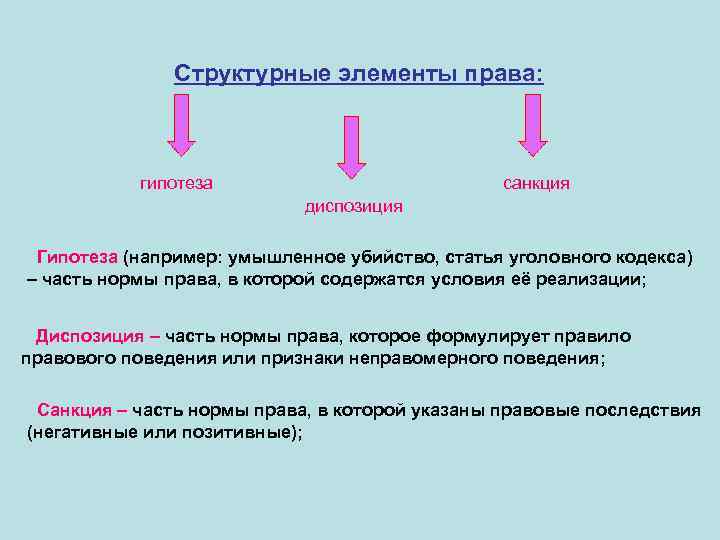 Структурные элементы права:

гипотеза

диспозиция

санкция

Гипотеза (например: умышленное убийство, статья уголовного кодекса) – часть нормы права, в которой содержатся условия её реализации;

Диспозиция – часть нормы права, которое формулирует правило правового поведения или признаки неправомерного поведения;

Санкция – часть нормы права, в которой указаны правовые последствия (негативные или позитивные);